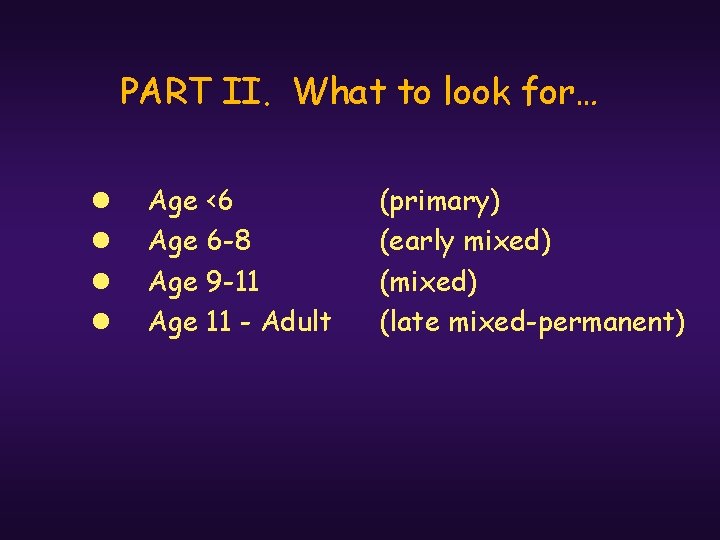 PART II. What to look for…

- Age <6 (primary)
- Age 6-8 (early mixed)
- Age 9-11 (mixed)
- Age 11 - Adult (late mixed-permanent)